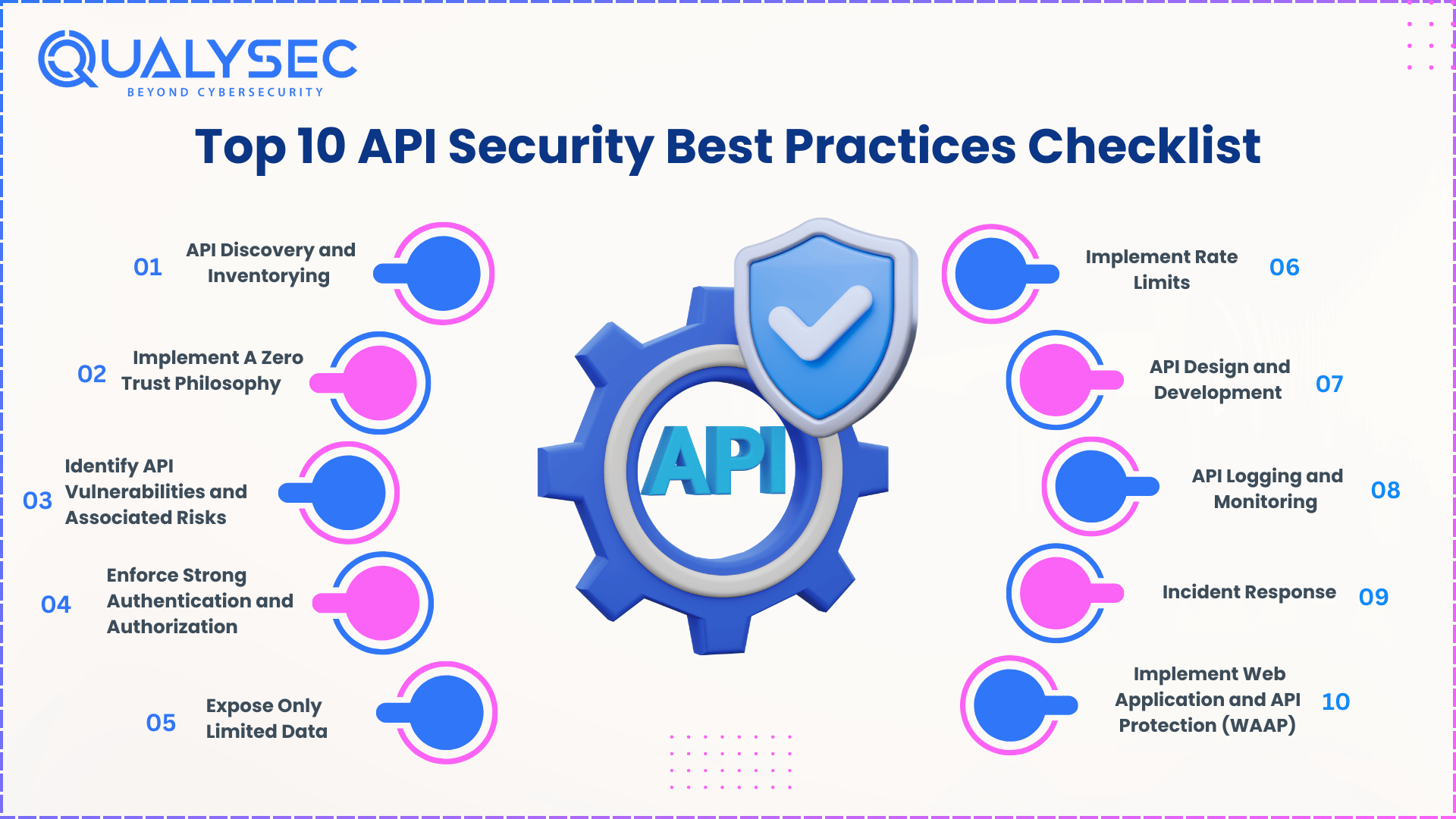 QUALYSEC
BEYOND CYBERSECURITY

Top 10 API Security Best Practices Checklist

01 API Discovery and Inventorying

02 Implement A Zero Trust Philosophy

03 Identify API Vulnerabilities and Associated Risks

04 Enforce Strong Authentication and Authorization

05 Expose Only Limited Data

API

Implement Rate Limits 06

API Design and Development 07

API Logging and Monitoring 08

Incident Response 09

Implement Web Application and API Protection (WAAP) 10